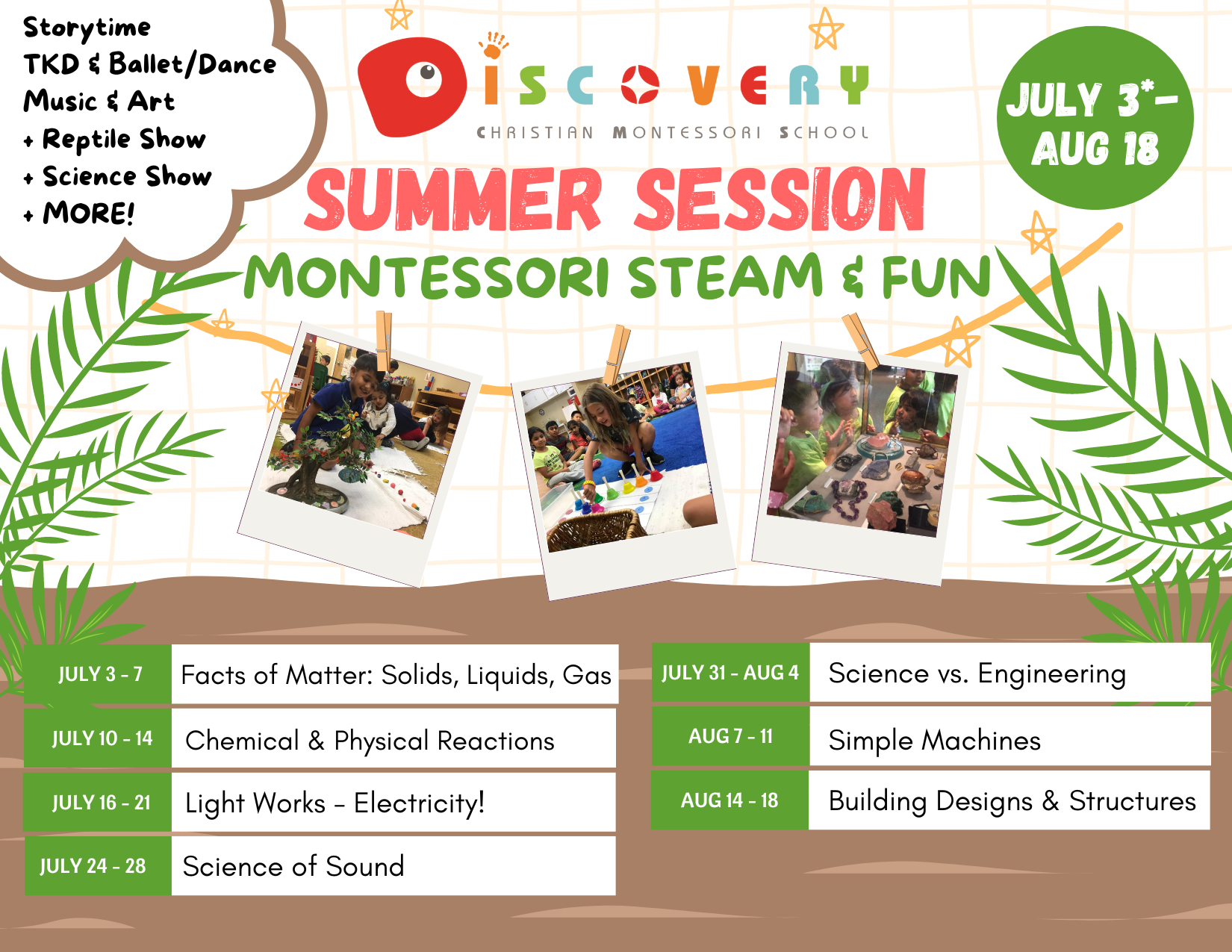 Storytime
TKD & Ballet/Dance
Music & Art
+ Reptile Show
+ Science Show
+ MORE!

DISCOVERY
CHRISTIAN MONTESSORI SCHOOL

JULY 3*– AUG 18

SUMMER SESSION
MONTESSORI STEAM & FUN

| JULY 3 - 7 | Facts of Matter: Solids, Liquids, Gas |
|---|---|
| JULY 10 - 14 | Chemical & Physical Reactions |
| JULY 16 - 21 | Light Works - Electricity! |
| JULY 24 - 28 | Science of Sound |

| JULY 31 - AUG 4 | Science vs. Engineering |
|---|---|
| AUG 7 - 11 | Simple Machines |
| AUG 14 - 18 | Building Designs & Structures |